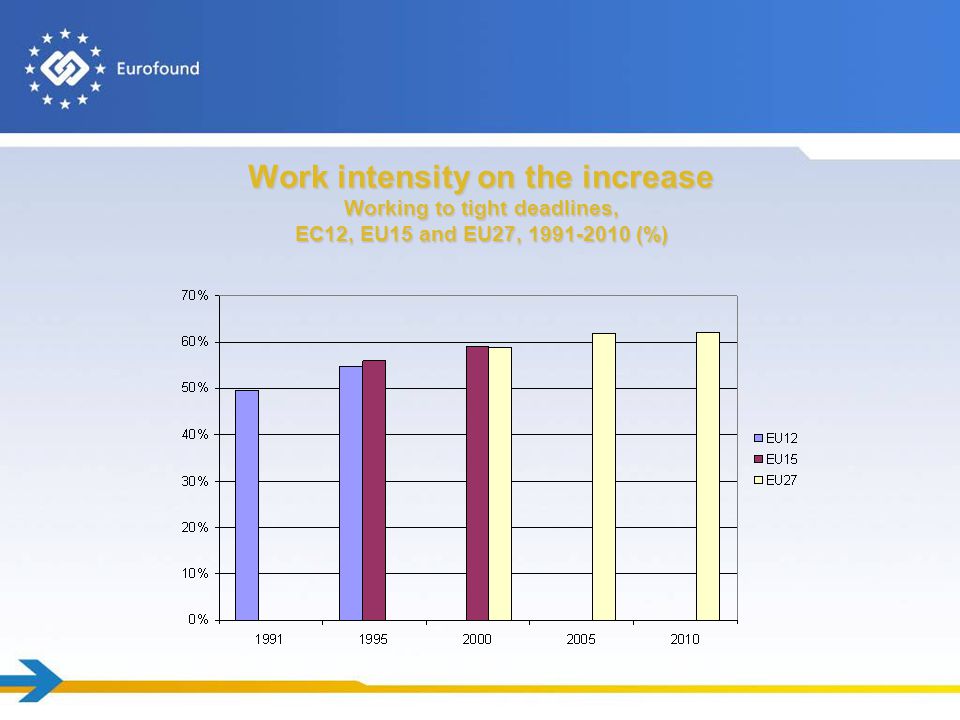 Eurofound

Work intensity on the increase
Working to tight deadlines,
EC12, EU15 and EU27, 1991-2010 (%)

70%
60%
50%
40%
30%
20%
10%
0%

1991
1995
2000
2005
2010

EU12
EU15
EU27